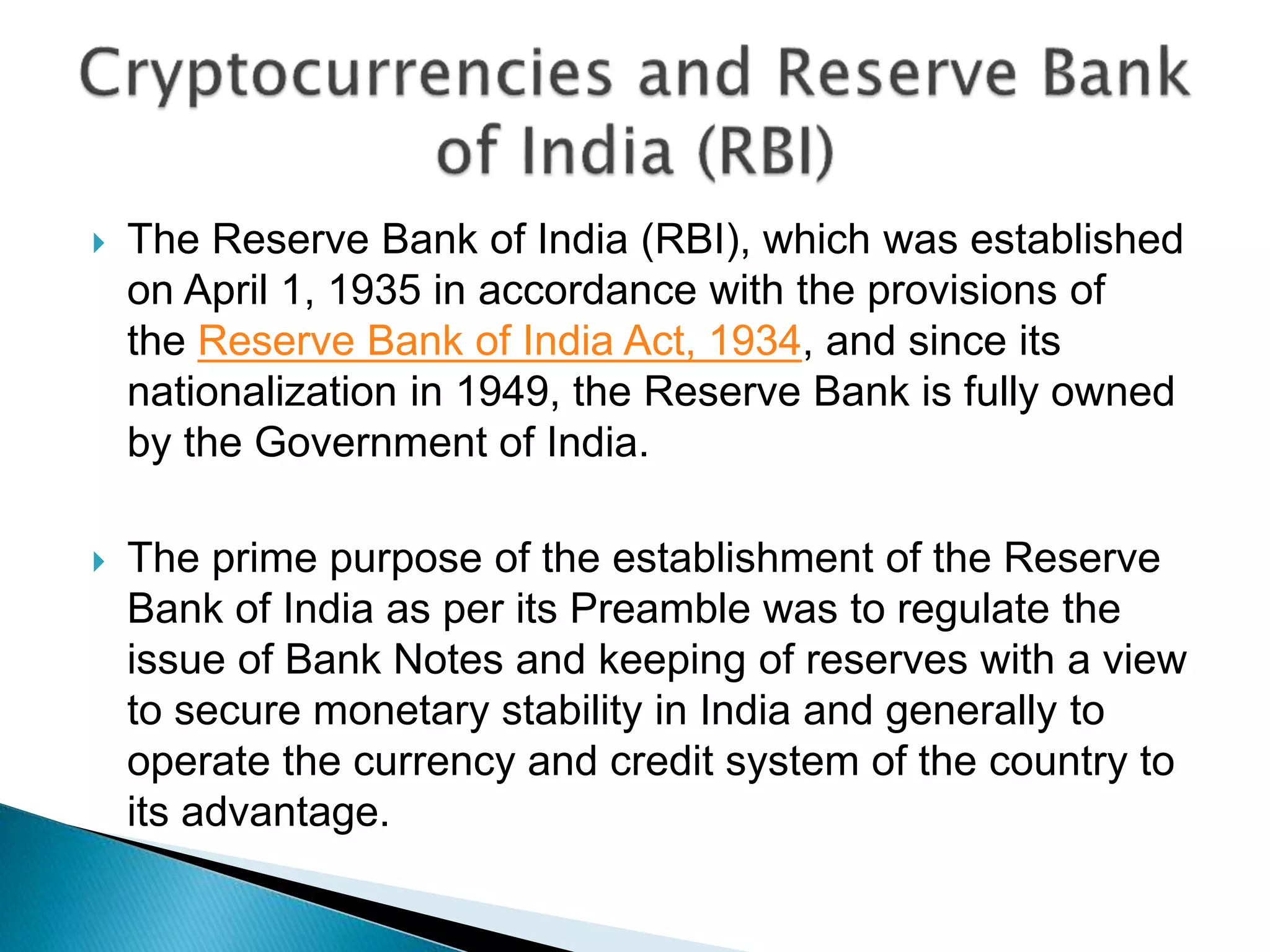 Cryptocurrencies and Reserve Bank of India (RBI)

The Reserve Bank of India (RBI), which was established on April 1, 1935 in accordance with the provisions of the Reserve Bank of India Act, 1934, and since its nationalization in 1949, the Reserve Bank is fully owned by the Government of India.

The prime purpose of the establishment of the Reserve Bank of India as per its Preamble was to regulate the issue of Bank Notes and keeping of reserves with a view to secure monetary stability in India and generally to operate the currency and credit system of the country to its advantage.